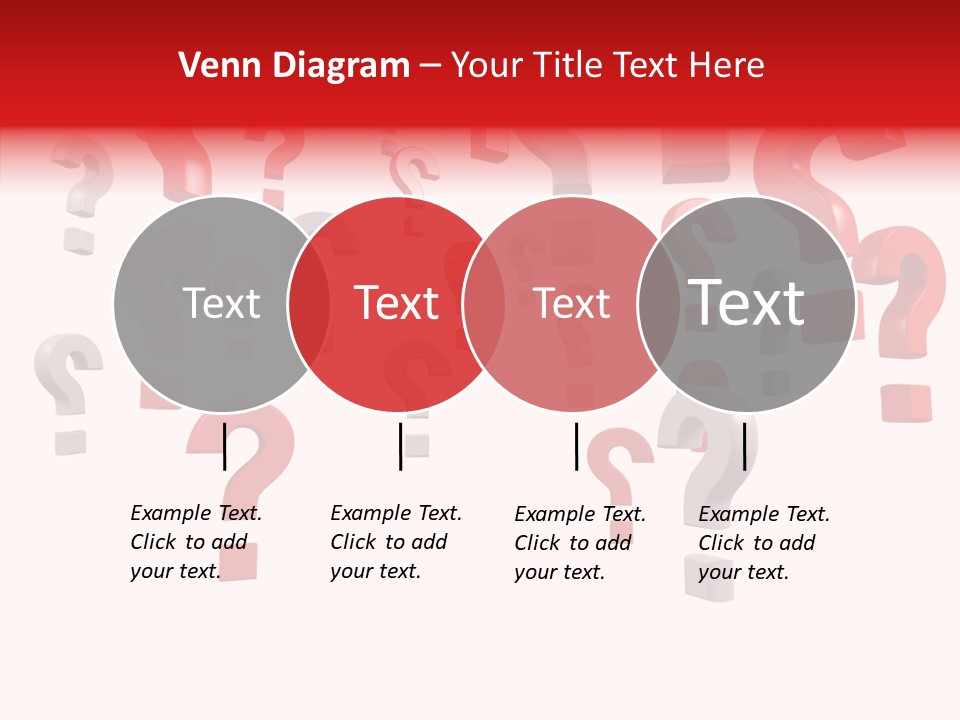 Venn Diagram – Your Title Text Here

Text

Text

Text

Text

Example Text. Click to add your text.

Example Text. Click to add your text.

Example Text. Click to add your text.

Example Text. Click to add your text.